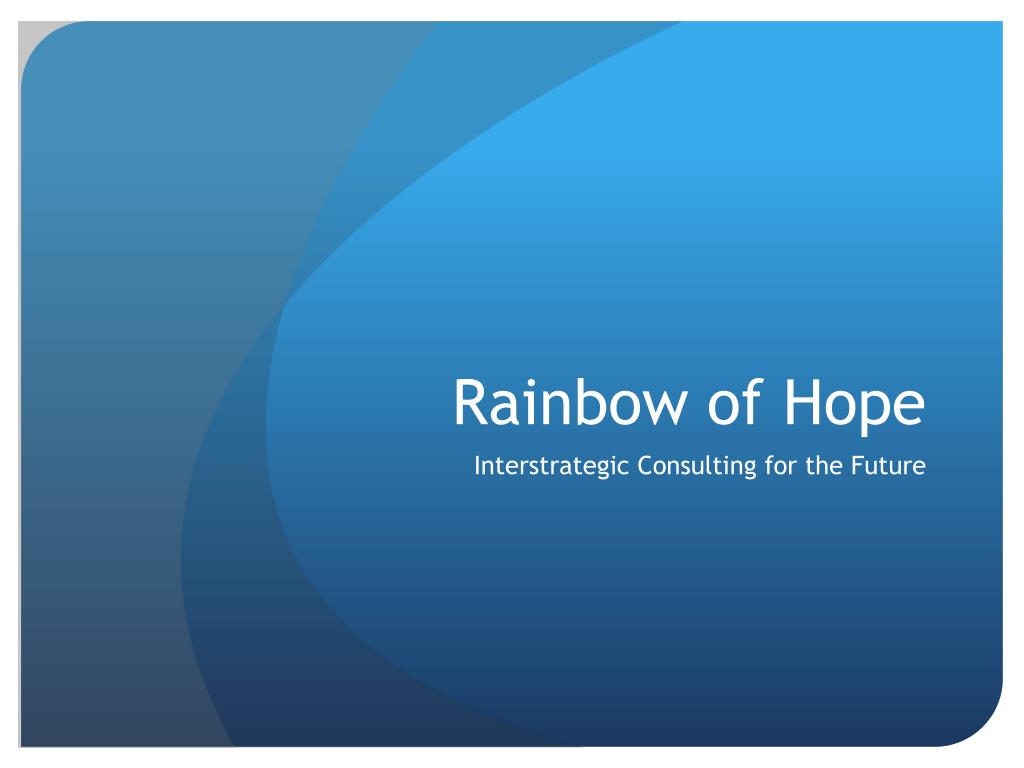 Rainbow of Hope

Interstrategic Consulting for the Future